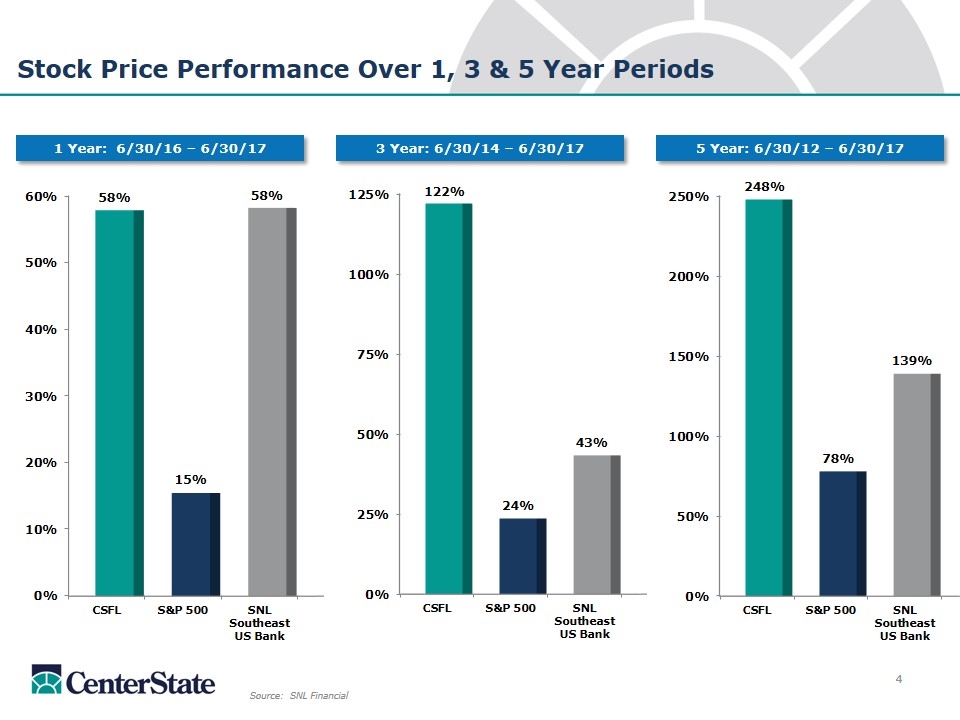 Stock Price Performance Over 1, 3 & 5 Year Periods

1 Year: 6/30/16 – 6/30/17

60%
50%
40%
30%
20%
10%
0%

58%
15%
58%

CSFL
S&P 500
SNL Southeast US Bank

3 Year: 6/30/14 – 6/30/17

125%
100%
75%
50%
25%
0%

122%
24%
43%

CSFL
S&P 500
SNL Southeast US Bank

5 Year: 6/30/12 – 6/30/17

250%
200%
150%
100%
50%
0%

248%
78%
139%

CSFL
S&P 500
SNL Southeast US Bank

CenterState

Source: SNL Financial

4